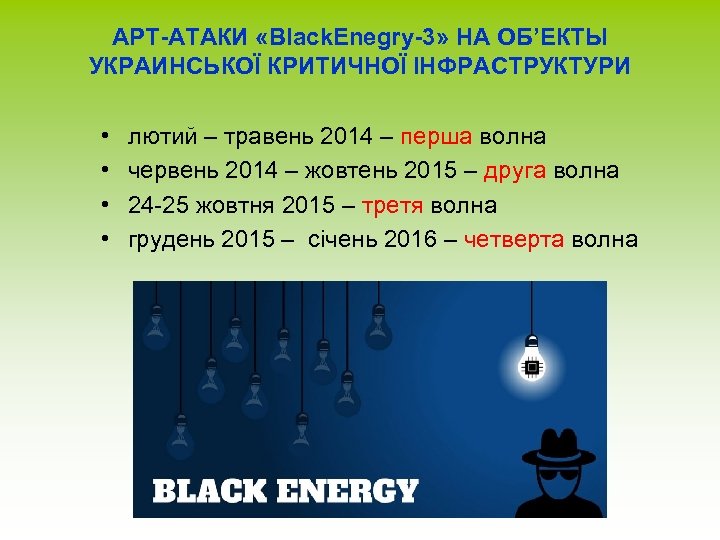 АРТ-АТАКИ «BlackEnegry-3» НА ОБ'ЕКТЫ УКРАИНСЬКОЇ КРИТИЧНОЇ ІНФРАСТРУКТУРИ

• лютий – травень 2014 – перша волна
• червень 2014 – жовтень 2015 – друга волна
• 24-25 жовтня 2015 – третя волна
• грудень 2015 – січень 2016 – четверта волна

BLACK ENERGY